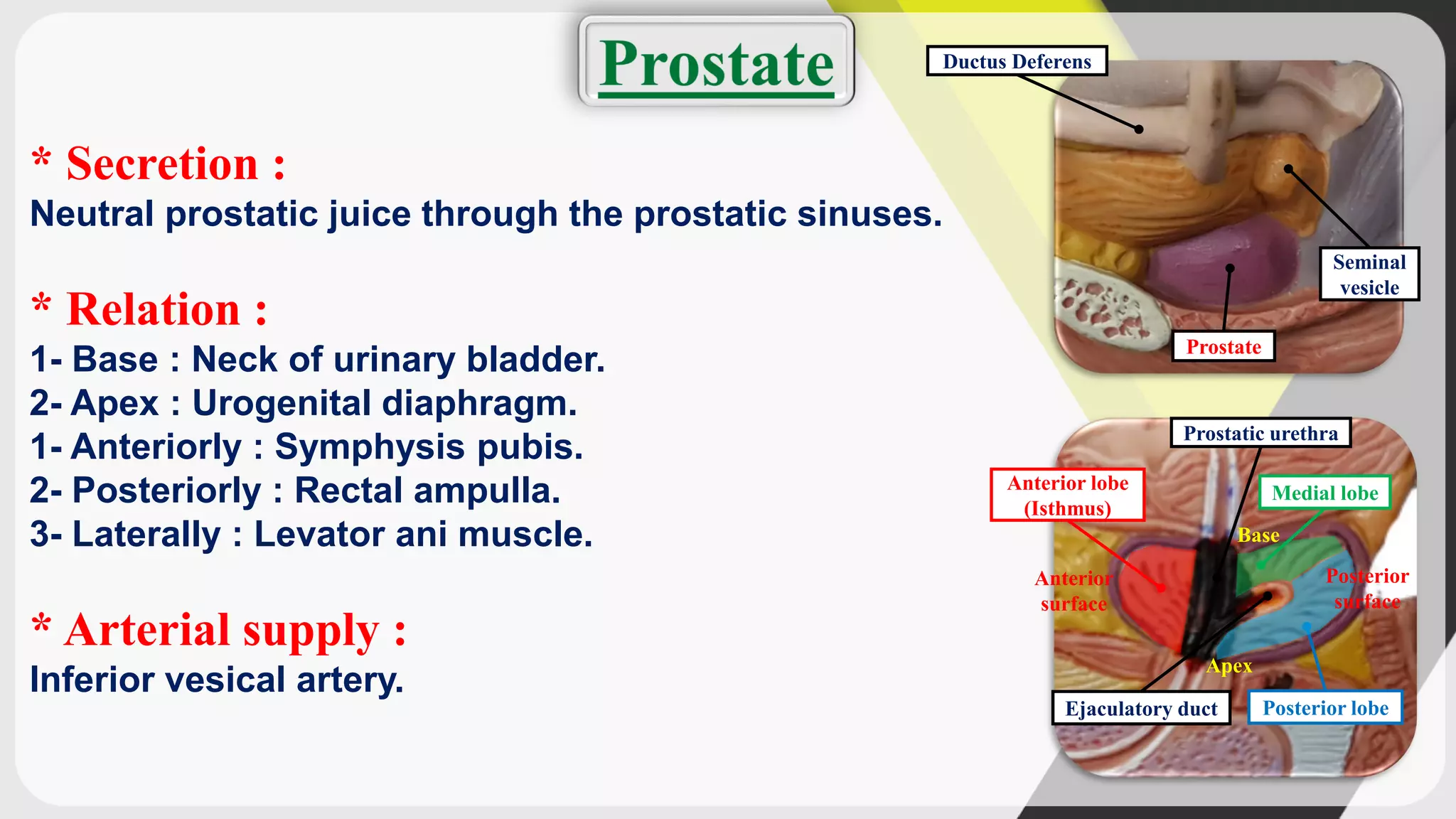 Prostate

* Secretion :
Neutral prostatic juice through the prostatic sinuses.

* Relation :
1- Base : Neck of urinary bladder.
2- Apex : Urogenital diaphragm.
1- Anteriorly : Symphysis pubis.
2- Posteriorly : Rectal ampulla.
3- Laterally : Levator ani muscle.

* Arterial supply :
Inferior vesical artery.

Ductus Deferens
Seminal vesicle
Prostate

Prostatic urethra
Anterior lobe (Isthmus)
Medial lobe
Base
Anterior surface
Posterior surface
Apex
Ejaculatory duct
Posterior lobe